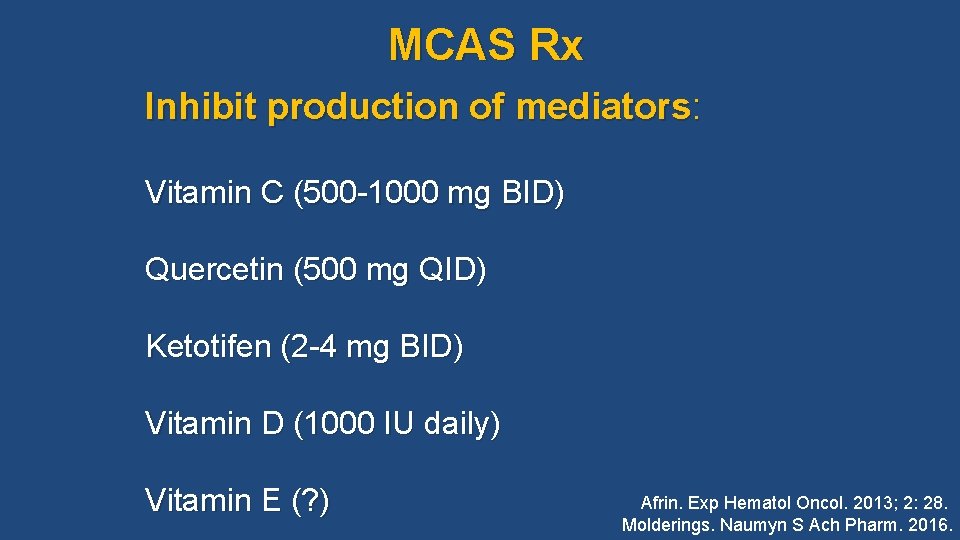 MCAS Rx

Inhibit production of mediators:

Vitamin C (500-1000 mg BID)

Quercetin (500 mg QID)

Ketotifen (2-4 mg BID)

Vitamin D (1000 IU daily)

Vitamin E (?)

Afrin. Exp Hematol Oncol. 2013; 2: 28.
Molderings. Naumyn S Ach Pharm. 2016.